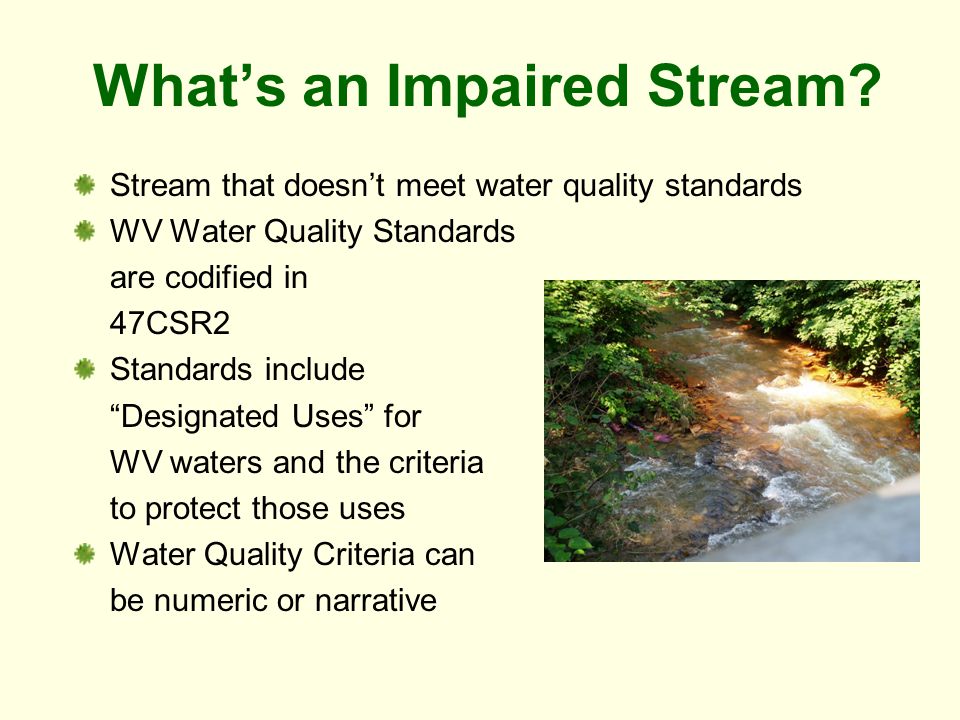 What’s an Impaired Stream?

Stream that doesn’t meet water quality standards

WV Water Quality Standards are codified in 47CSR2

Standards include “Designated Uses” for WV waters and the criteria to protect those uses

Water Quality Criteria can be numeric or narrative